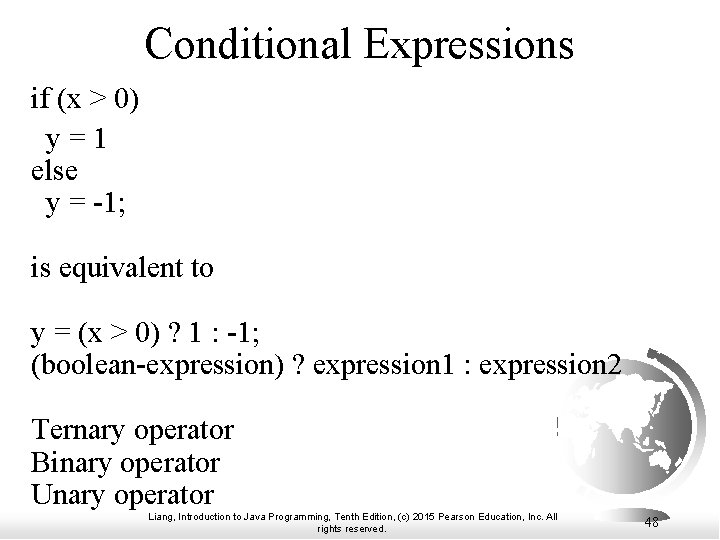 Conditional Expressions

if (x > 0)
y = 1
else
y = -1;

is equivalent to

y = (x > 0) ? 1 : -1;
(boolean-expression) ? expression1 : expression2

Ternary operator
Binary operator
Unary operator

Liang, Introduction to Java Programming, Tenth Edition, (c) 2015 Pearson Education, Inc. All rights reserved.

48